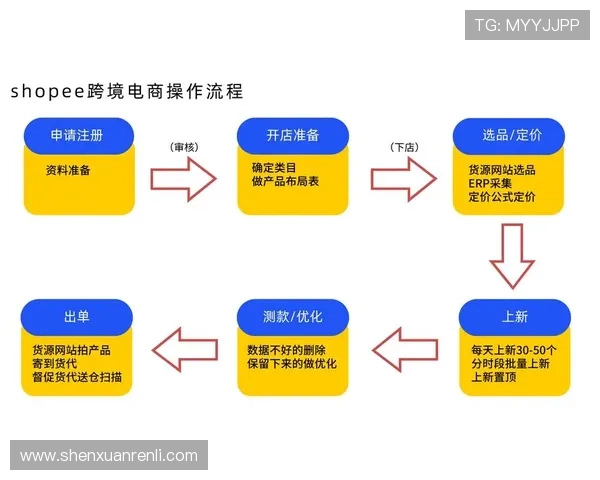 TG: MYYJJPP

shopee跨境电商操作流程

申请注册

资料准备

（审核）

开店准备

确定类目
做产品布局表

（下店）

选品/定价

货源网站选品
ERP采集
定价公式定价

上新

每天上新30-50个
分时段批量上新
上新置顶

测款/优化

数据不好的删除
保留下来的做优化

出单

货源网站拍产品
寄到货代
督促货代送仓扫描

www.shenxuanrenli.com